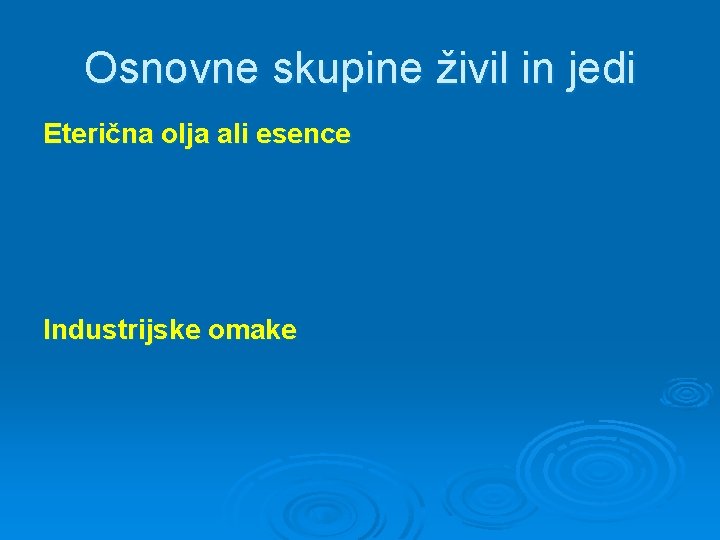 Osnovne skupine živil in jedi

Eterična olja ali esence

Industrijske omake